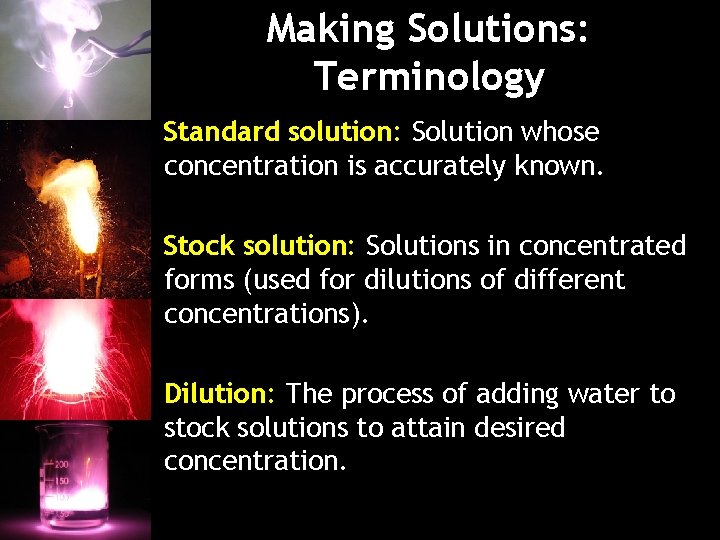 Making Solutions: Terminology

Standard solution: Solution whose concentration is accurately known.

Stock solution: Solutions in concentrated forms (used for dilutions of different concentrations).

Dilution: The process of adding water to stock solutions to attain desired concentration.

200
150